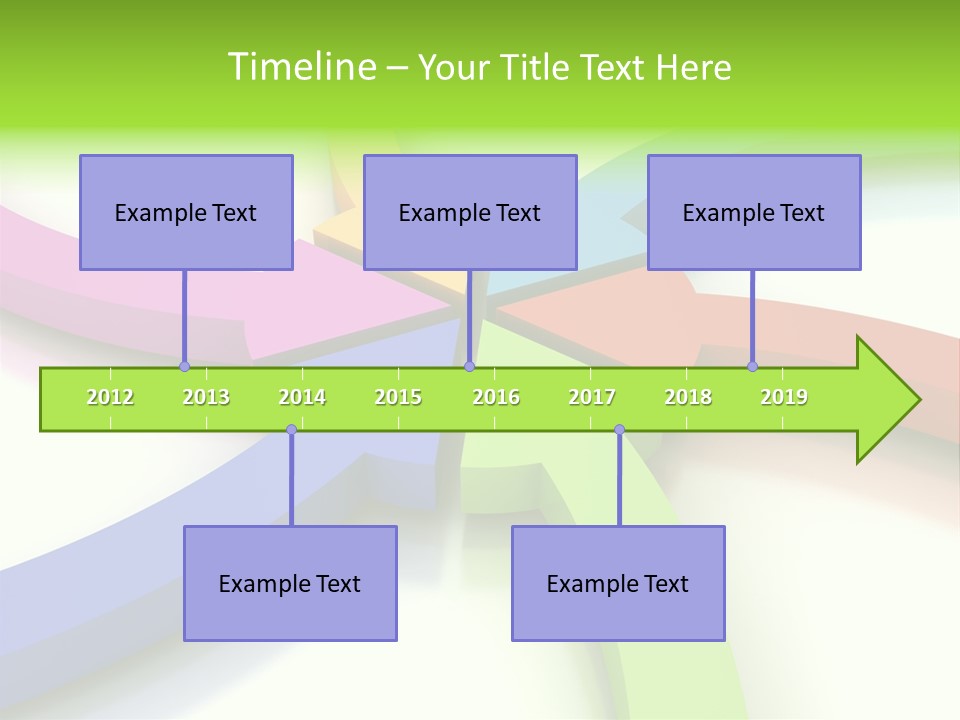 Timeline – Your Title Text Here

Example Text

Example Text

Example Text

2012 2013 2014 2015 2016 2017 2018 2019

Example Text

Example Text